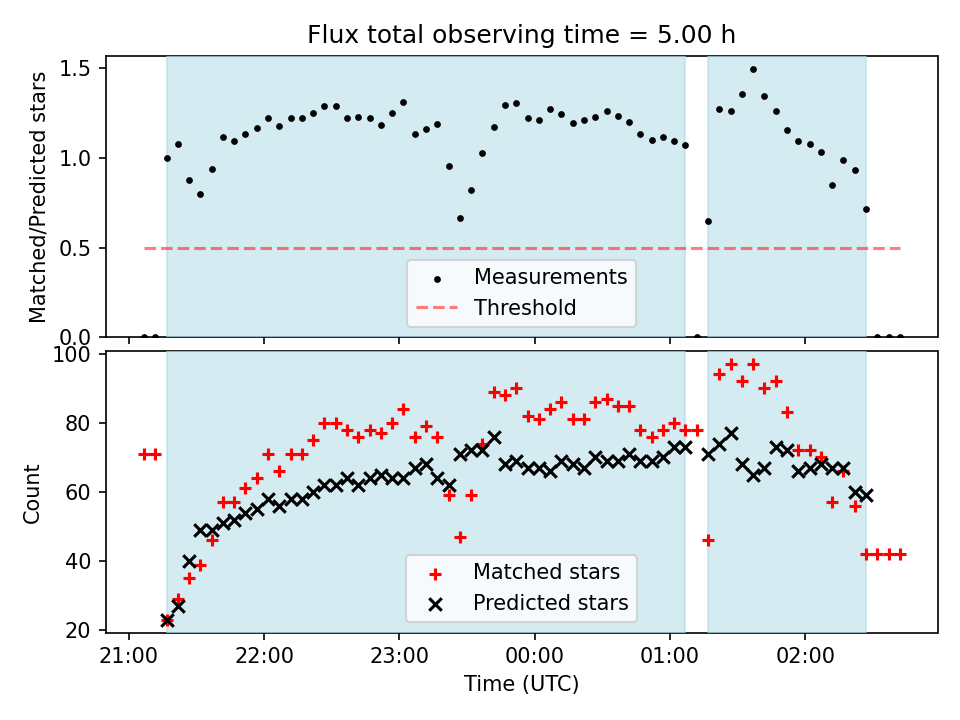 Flux total observing time = 5.00 h

Matched/Predicted stars

1.5
1.0
0.5
0.0

Measurements
Threshold

Count

100
80
60
40
20

Matched stars
Predicted stars

21:00
22:00
23:00
00:00
01:00
02:00

Time (UTC)